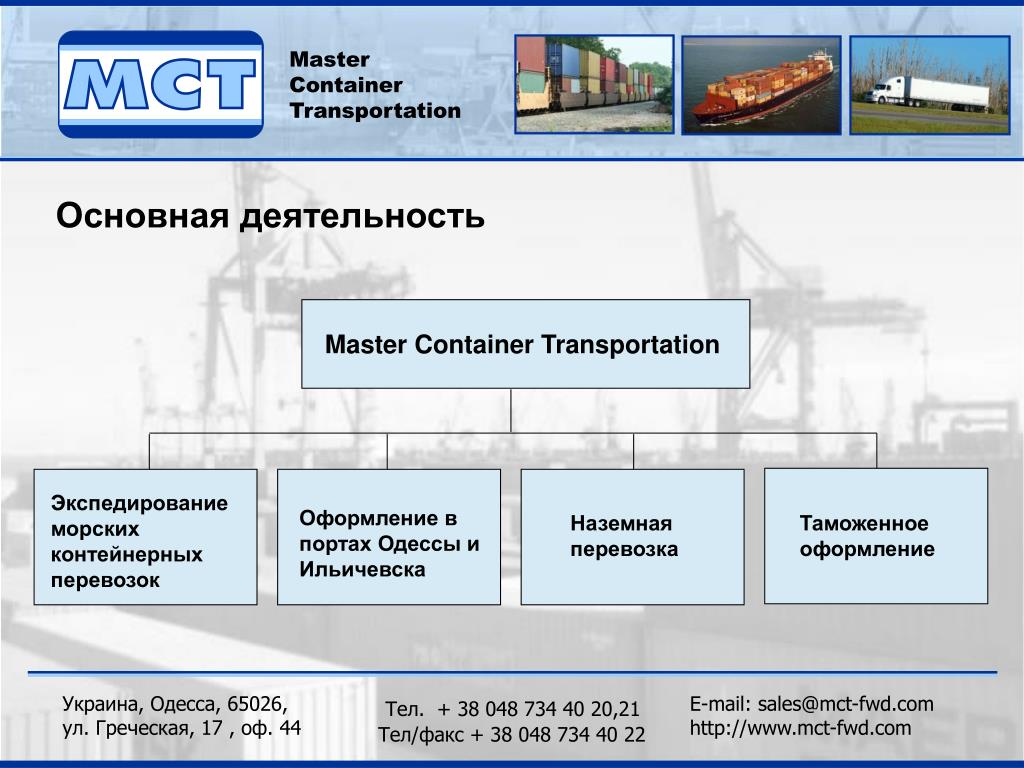 MCT

Master Container Transportation

Основная деятельность

Master Container Transportation

Экспедирование морских контейнерных перевозок

Оформление в портах Одессы и Ильичевска

Наземная перевозка

Таможенное оформление

Украина, Одесса, 65026,
ул. Греческая, 17 , оф. 44

Тел. + 38 048 734 40 20,21
Тел/факс + 38 048 734 40 22

E-mail: sales@mct-fwd.com
http://www.mct-fwd.com